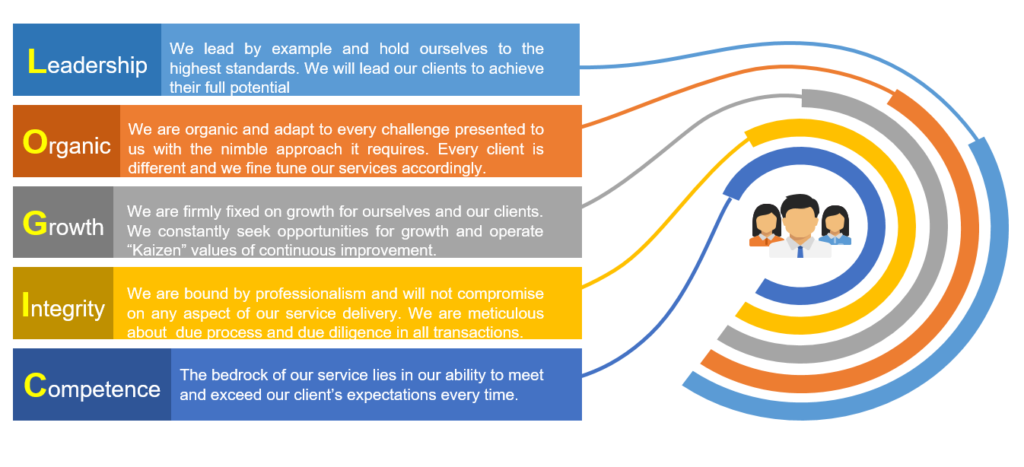 Leadership

We lead by example and hold ourselves to the highest standards. We will lead our clients to achieve their full potential

Organic

We are organic and adapt to every challenge presented to us with the nimble approach it requires. Every client is different and we fine tune our services accordingly.

Growth

We are firmly fixed on growth for ourselves and our clients. We constantly seek opportunities for growth and operate "Kaizen" values of continuous improvement.

Integrity

We are bound by professionalism and will not compromise on any aspect of our service delivery. We are meticulous about due process and due diligence in all transactions.

Competence

The bedrock of our service lies in our ability to meet and exceed our client's expectations every time.